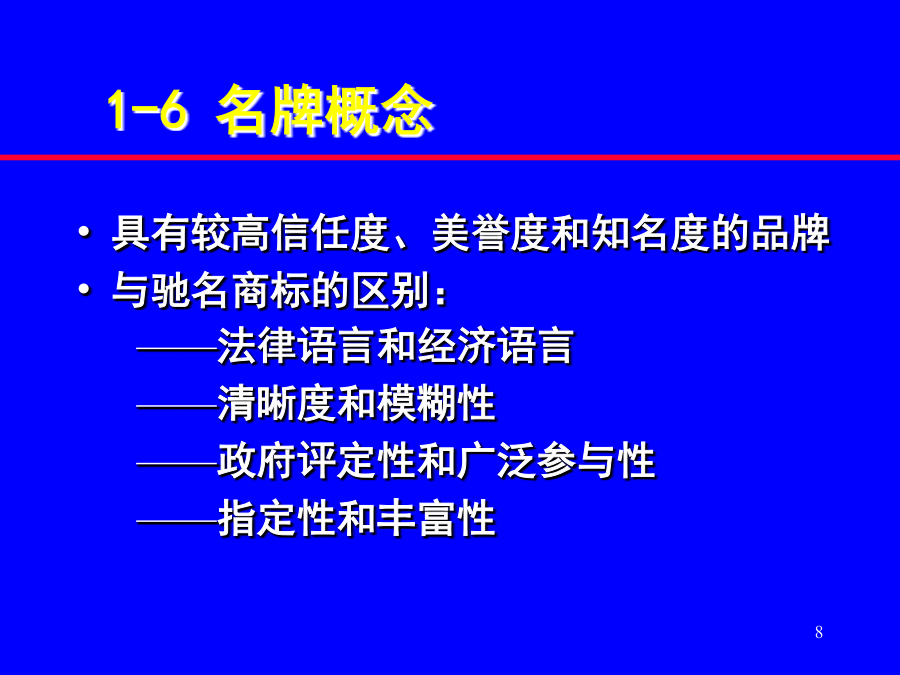 1-6 名牌概念

• 具有较高信任度、美誉度和知名度的品牌
• 与驰名商标的区别：
——法律语言和经济语言
——清晰度和模糊性
——政府评定性和广泛参与性
——指定性和丰富性

8